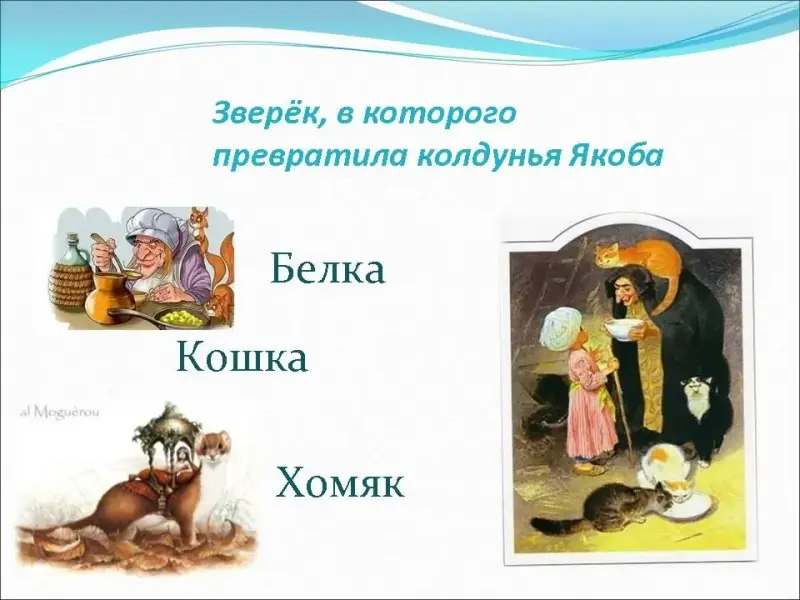 Зверёк, в которого превратила колдунья Якоба

Белка

Кошка

al Moguérou

Хомяк